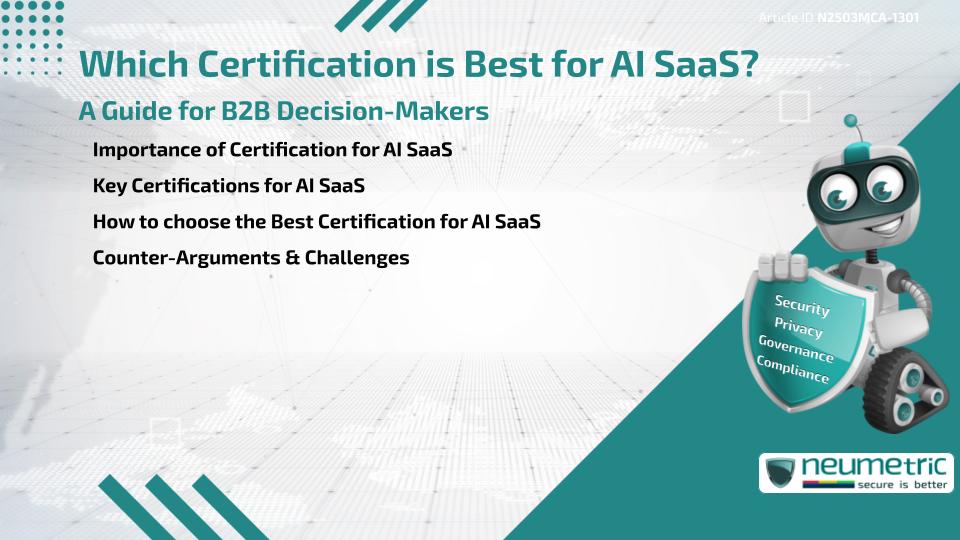 Article ID: N2503MCA-1301

Which Certification is Best for AI SaaS?

A Guide for B2B Decision-Makers

Importance of Certification for AI SaaS

Key Certifications for AI SaaS

How to choose the Best Certification for AI SaaS

Counter-Arguments & Challenges

Security
Privacy
Governance
Compliance

neumetric
secure is better